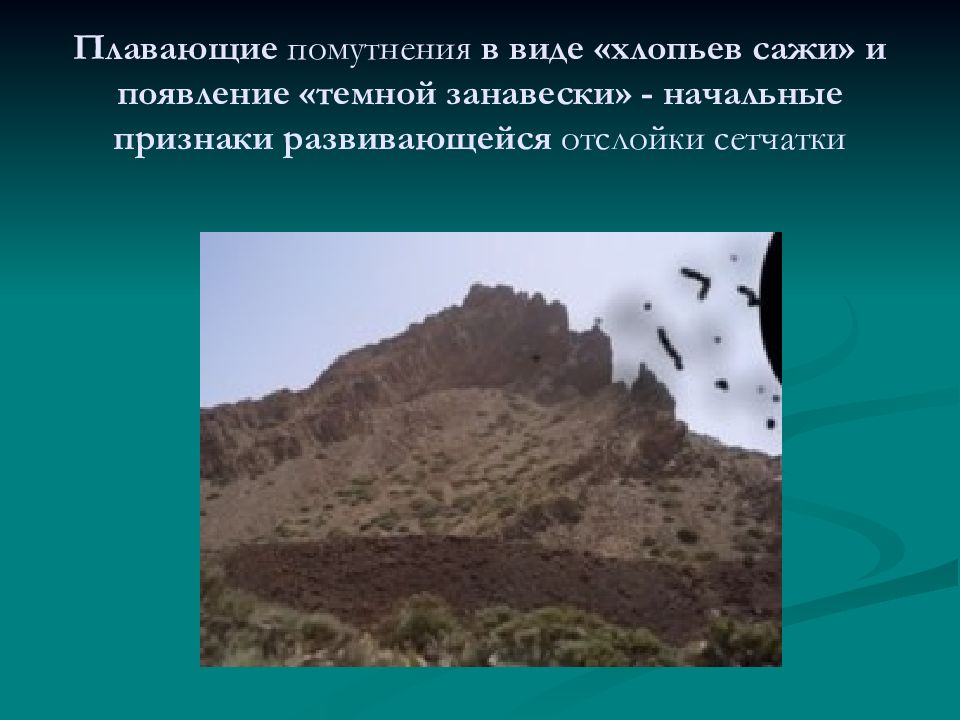 Плавающие помутнения в виде «хлопьев сажи» и появление «темной занавески» - начальные признаки развивающейся отслойки сетчатки